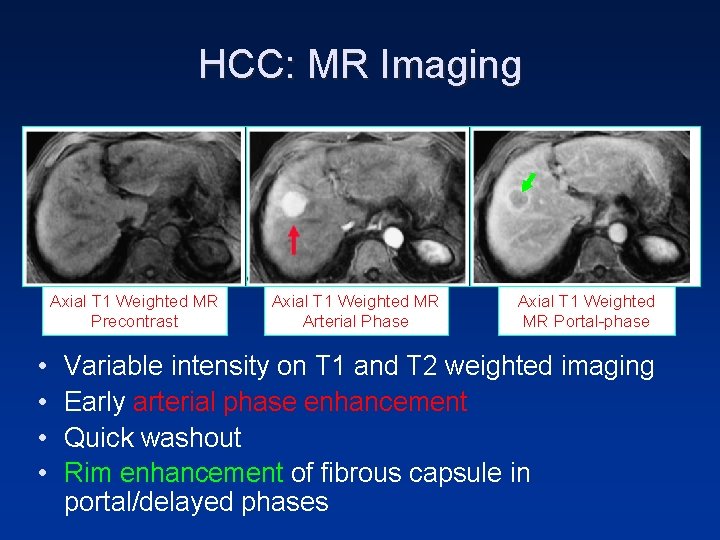 HCC: MR Imaging

Axial T1 Weighted MR Precontrast

Axial T1 Weighted MR Arterial Phase

Axial T1 Weighted MR Portal-phase

• Variable intensity on T1 and T2 weighted imaging
• Early arterial phase enhancement
• Quick washout
• Rim enhancement of fibrous capsule in portal/delayed phases